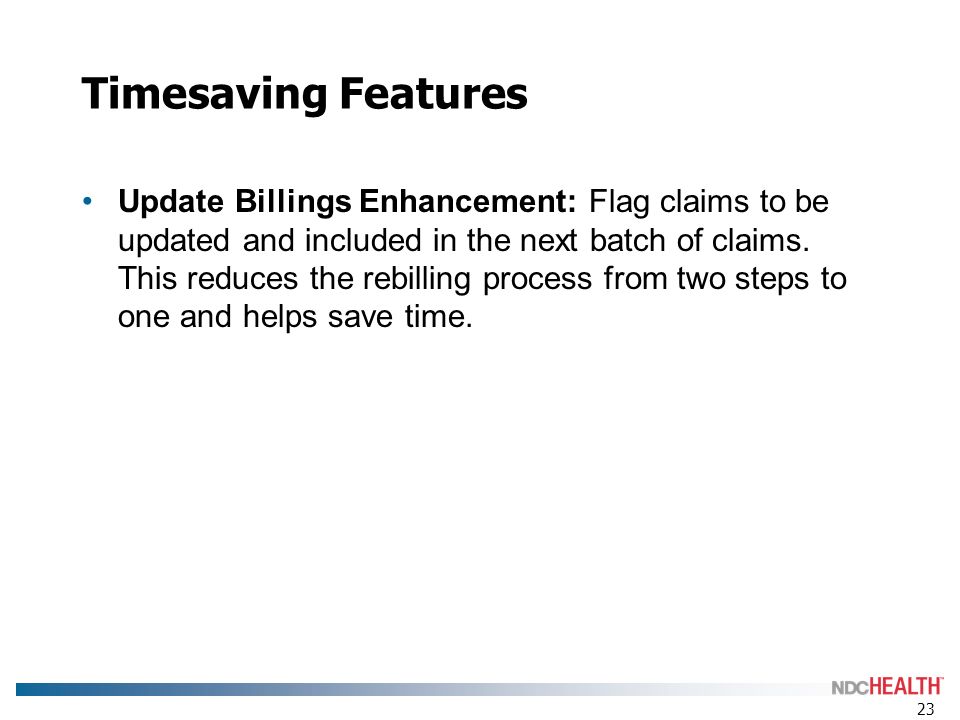 Timesaving Features

• Update Billings Enhancement: Flag claims to be updated and included in the next batch of claims. This reduces the rebilling process from two steps to one and helps save time.

NDCHEALTH™

23